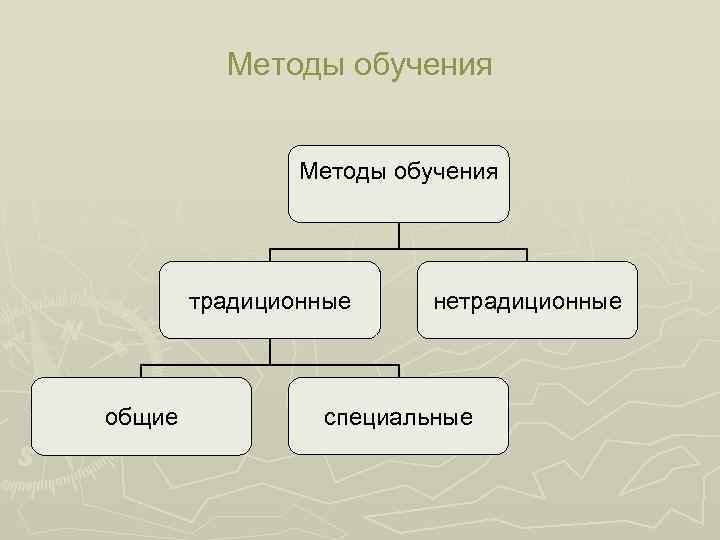 Методы обучения

Методы обучения

традиционные

нетрадиционные

общие

специальные